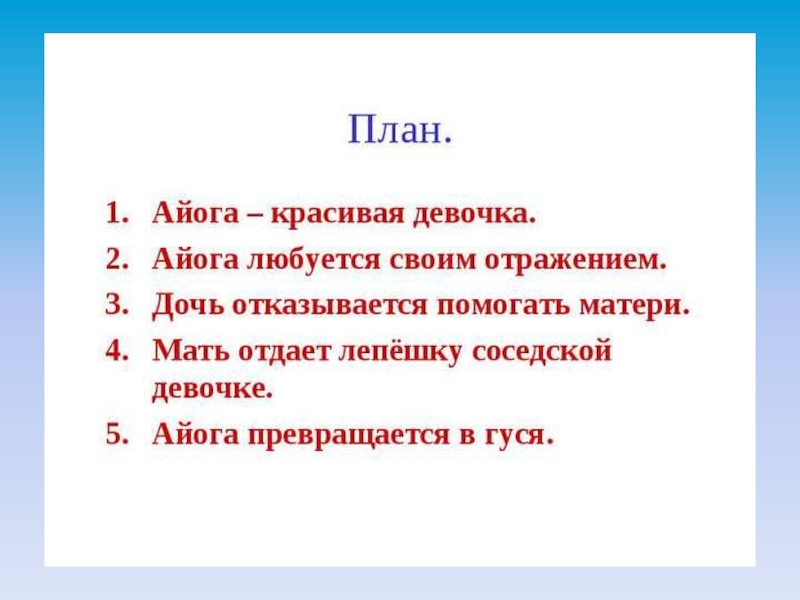 План.

1. Айога – красивая девочка.
2. Айога любуется своим отражением.
3. Дочь отказывается помогать матери.
4. Мать отдает лепёшку соседской девочке.
5. Айога превращается в гуся.